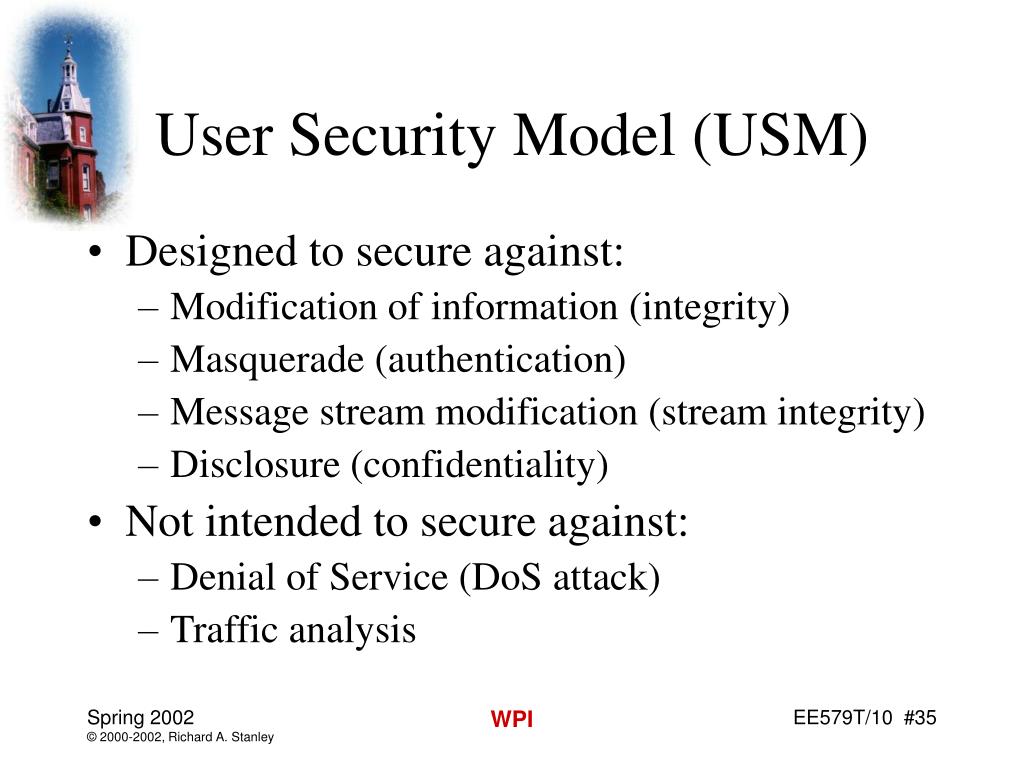 User Security Model (USM)

• Designed to secure against:
– Modification of information (integrity)
– Masquerade (authentication)
– Message stream modification (stream integrity)
– Disclosure (confidentiality)
• Not intended to secure against:
– Denial of Service (DoS attack)
– Traffic analysis

Spring 2002
© 2000-2002, Richard A. Stanley
WPI
EE579T/10 #35